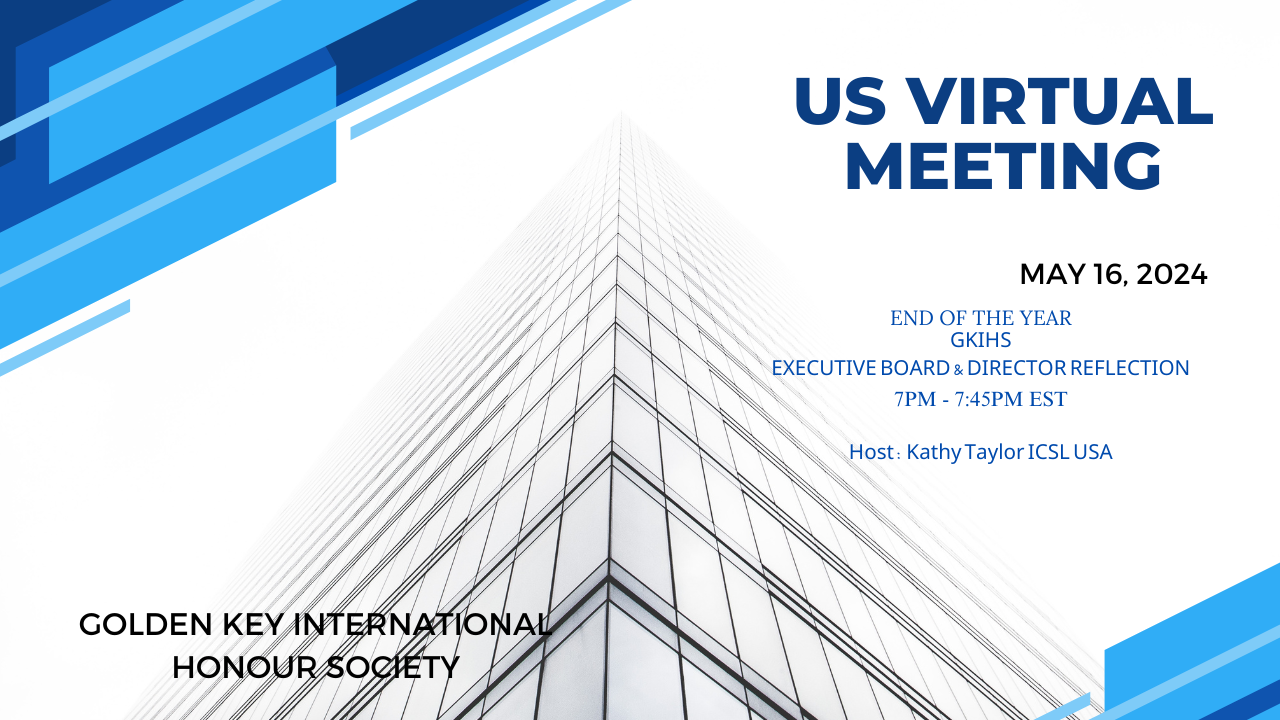 US VIRTUAL MEETING

MAY 16, 2024

END OF THE YEAR
GKIHS
EXECUTIVE BOARD & DIRECTOR REFLECTION
7PM - 7:45PM EST

Host: Kathy Taylor ICSL USA

GOLDEN KEY INTERNATIONAL HONOUR SOCIETY